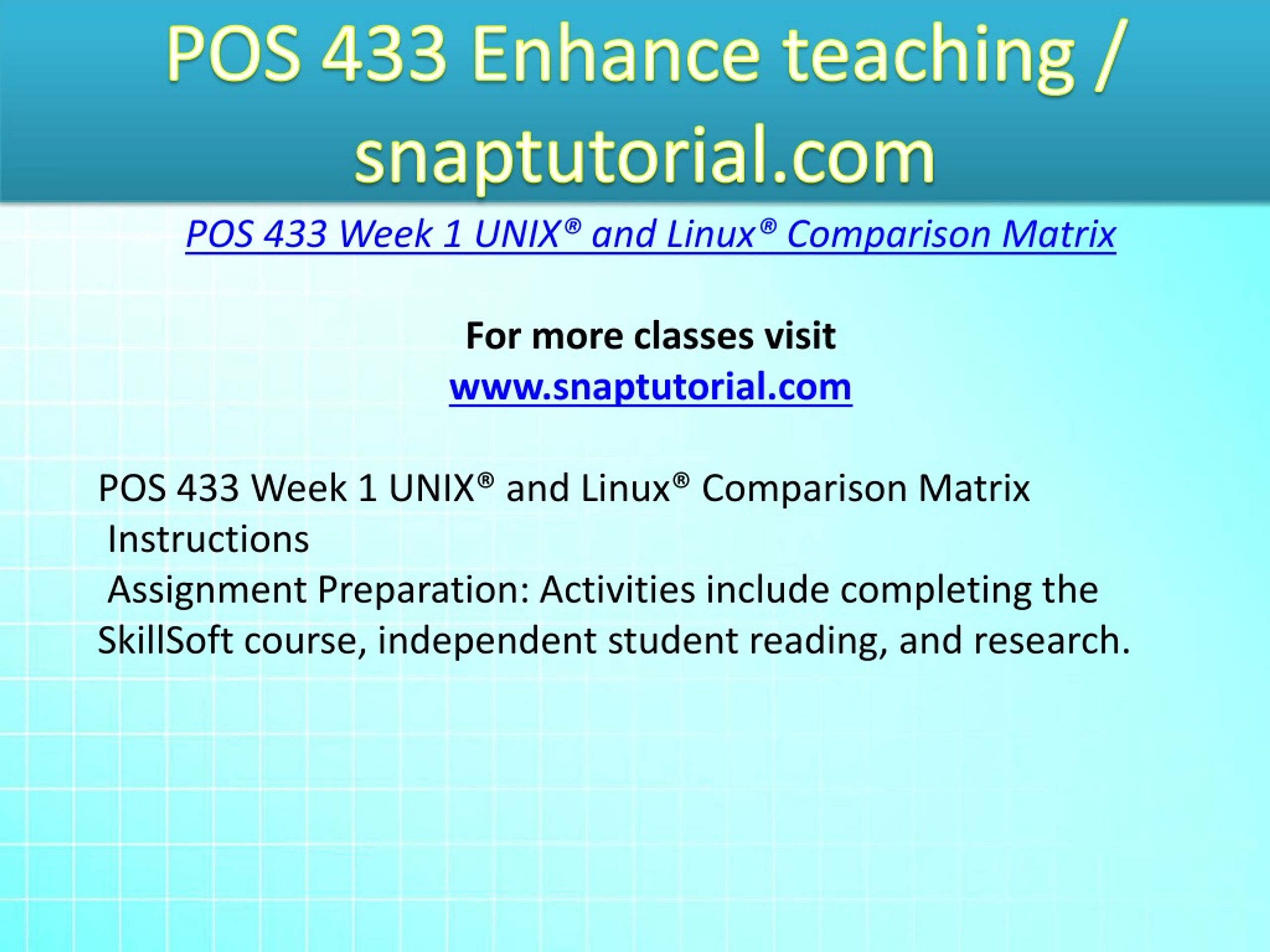 POS 433 Enhance teaching / snaptutorial.com

POS 433 Week 1 UNIX® and Linux® Comparison Matrix

For more classes visit
www.snaptutorial.com

POS 433 Week 1 UNIX® and Linux® Comparison Matrix
Instructions
Assignment Preparation: Activities include completing the SkillSoft course, independent student reading, and research.